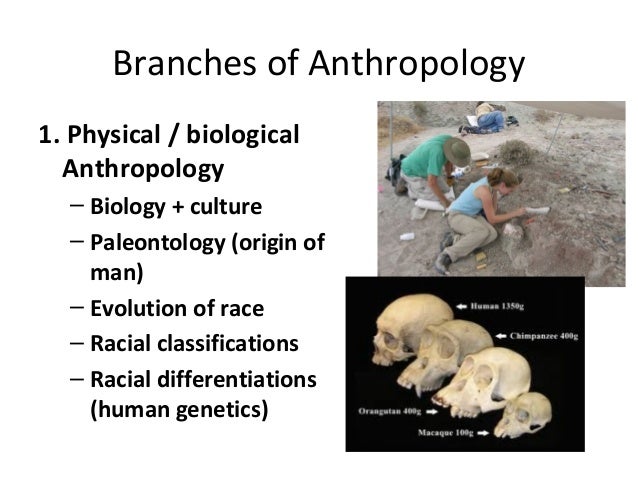 Branches of Anthropology

1. Physical / biological Anthropology
– Biology + culture
– Paleontology (origin of man)
– Evolution of race
– Racial classifications
– Racial differentiations (human genetics)

Human 1350g
Chimpanzee 400g
Orangutan 400g
Macaque 100g